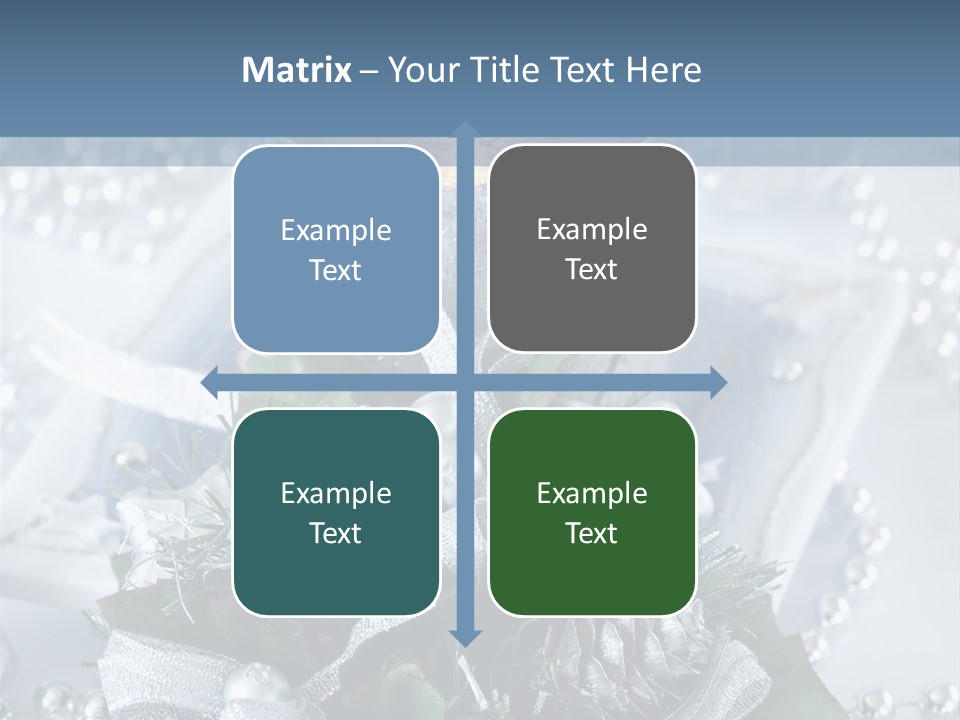 Matrix – Your Title Text Here

Example Text

Example Text

Example Text

Example Text